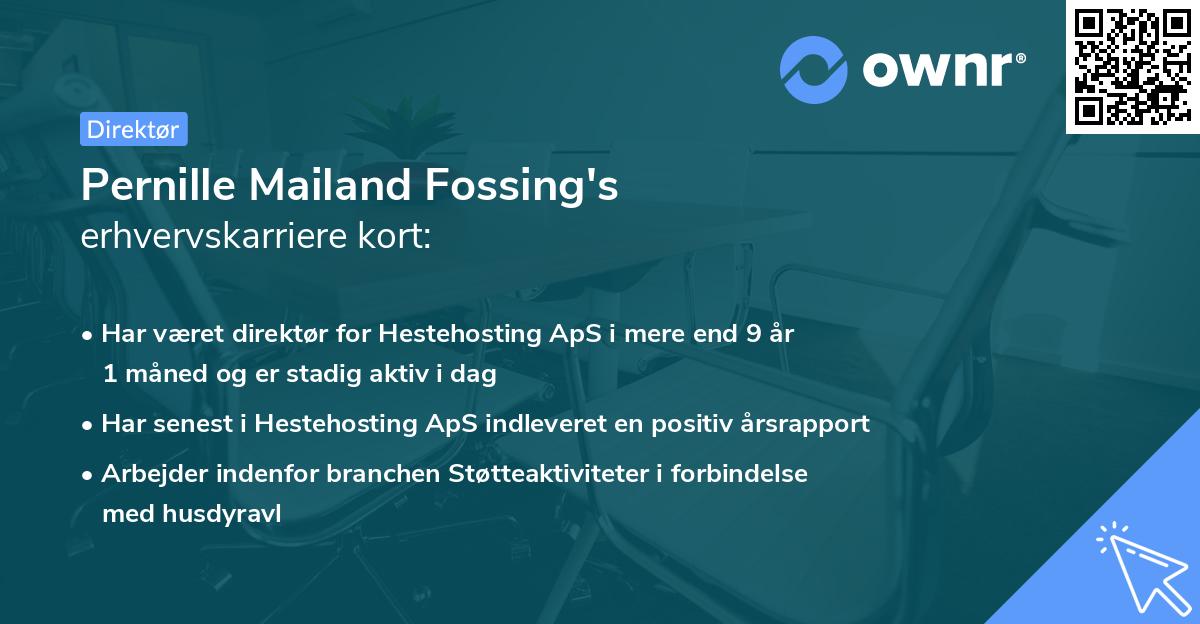 ownr®

Direktør

Pernille Mailand Fossing's
erhvervskarriere kort:

• Har været direktør for Hestehosting ApS i mere end 9 år 1 måned og er stadig aktiv i dag

• Har senest i Hestehosting ApS indleveret en positiv årsrapport

• Arbejder indenfor branchen Støtteaktiviteter i forbindelse med husdyravl